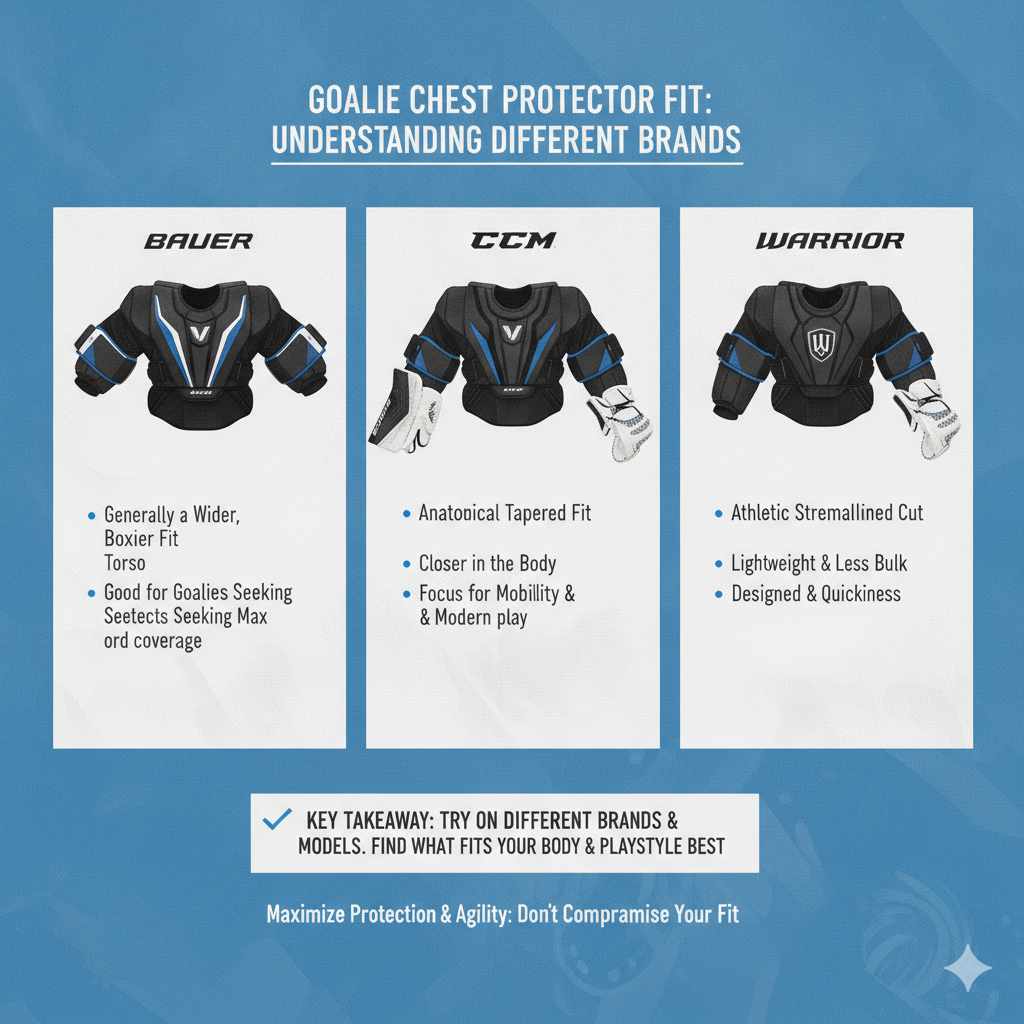 GOALIE CHEST PROTECTOR FIT: UNDERSTANDING DIFFERENT BRANDS

BAUER

- Generally a Wider, Boxier Fit Torso
- Good for Goalies Seeking Seetects Seeking Max ord coverage

CCM

- Anatonical Tapered Fit
- Closer in the Body
- Focus for Mobillity & & Modern play

WARRIOR

- Athletic Stremallined Cut
- Lightweight & Less Bulk
- Designed & Quickiness

KEY TAKEAWAY: TRY ON DIFFERENT BRANDS & MODELS. FIND WHAT FITS YOUR BODY & PLAYSTYLE BEST

Maximize Protection & Agility: Don't Compramise Your Fit